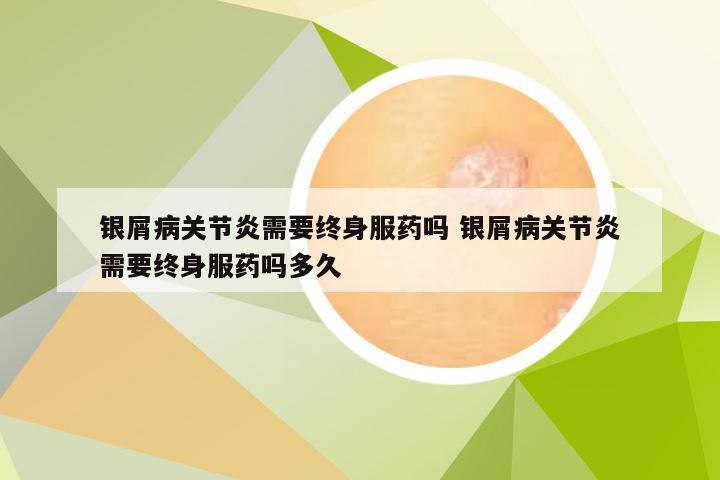 银屑病关节炎需要终身服药吗 银屑病关节炎需要终身服药吗多久